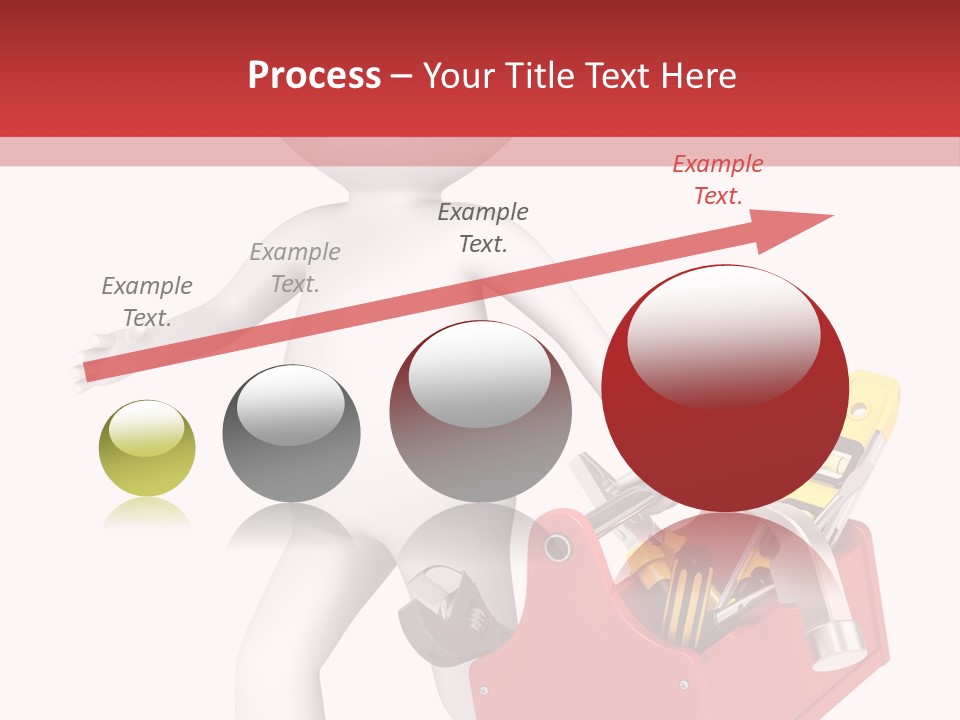 Process – Your Title Text Here

Example Text.

Example Text.

Example Text.

Example Text.